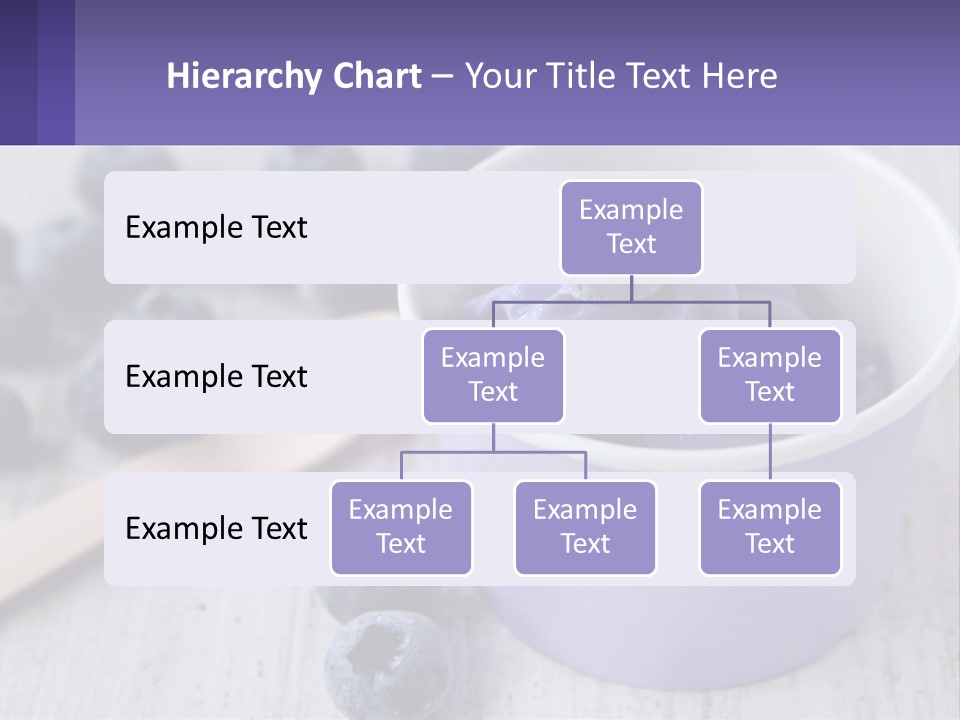 Hierarchy Chart – Your Title Text Here

Example Text

Example Text

Example Text

Example Text

Example Text

Example Text

Example Text

Example Text

Example Text